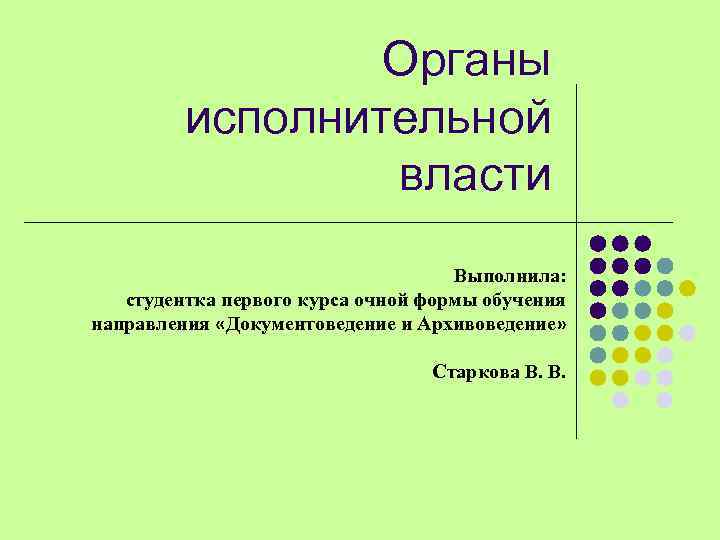 Органы исполнительной власти

Выполнила:
студентка первого курса очной формы обучения направления «Документоведение и Архивоведение»

Старкова В. В.